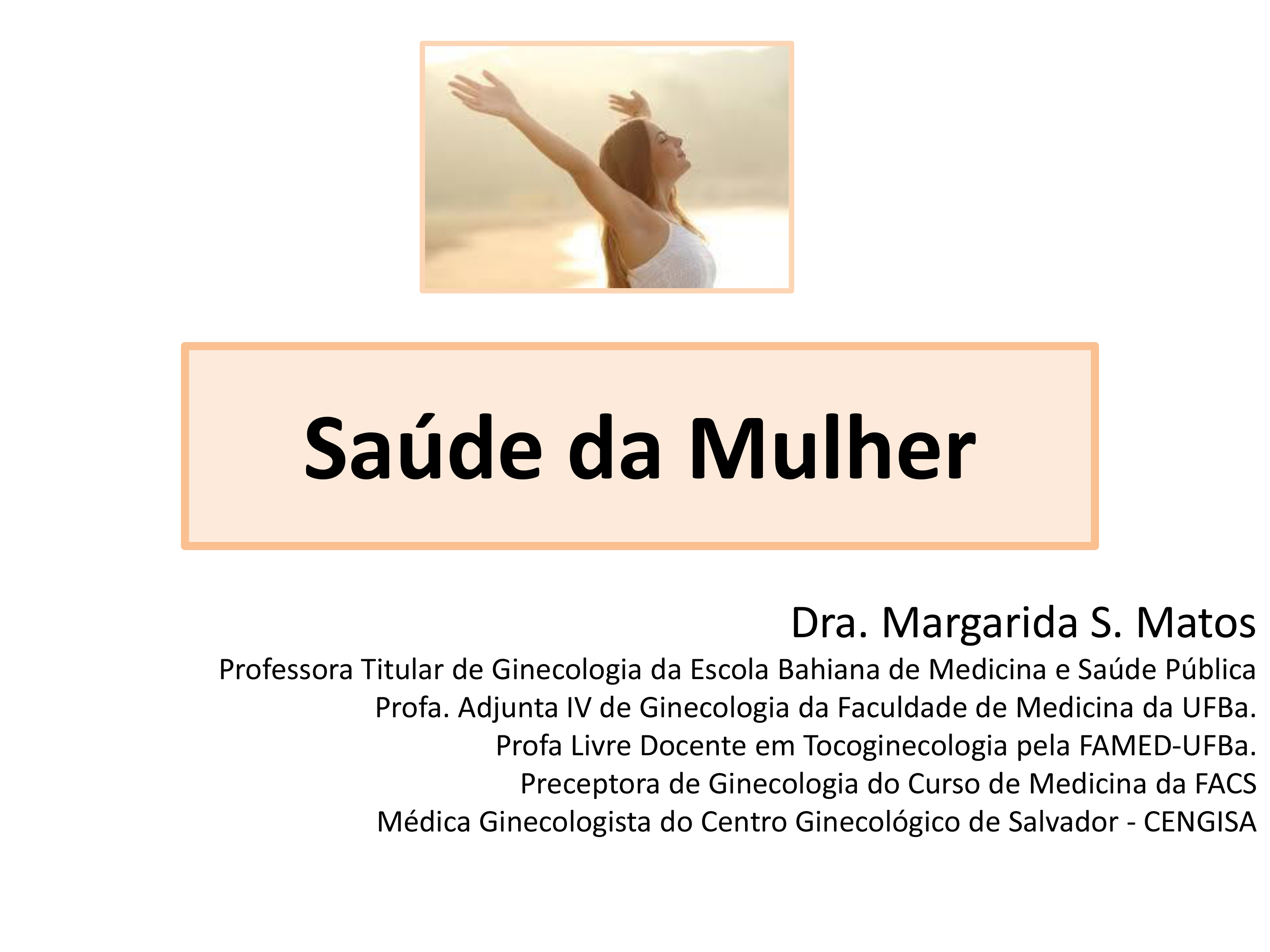 Saúde da Mulher

Dra. Margarida S. Matos
Professora Titular de Ginecologia da Escola Bahiana de Medicina e Saúde Pública
Profa. Adjunta IV de Ginecologia da Faculdade de Medicina da UFBa.
Profa Livre Docente em Tocoginecologia pela FAMED-UFBa.
Preceptora de Ginecologia do Curso de Medicina da FACS
Médica Ginecologista do Centro Ginecológico de Salvador - CENGISA